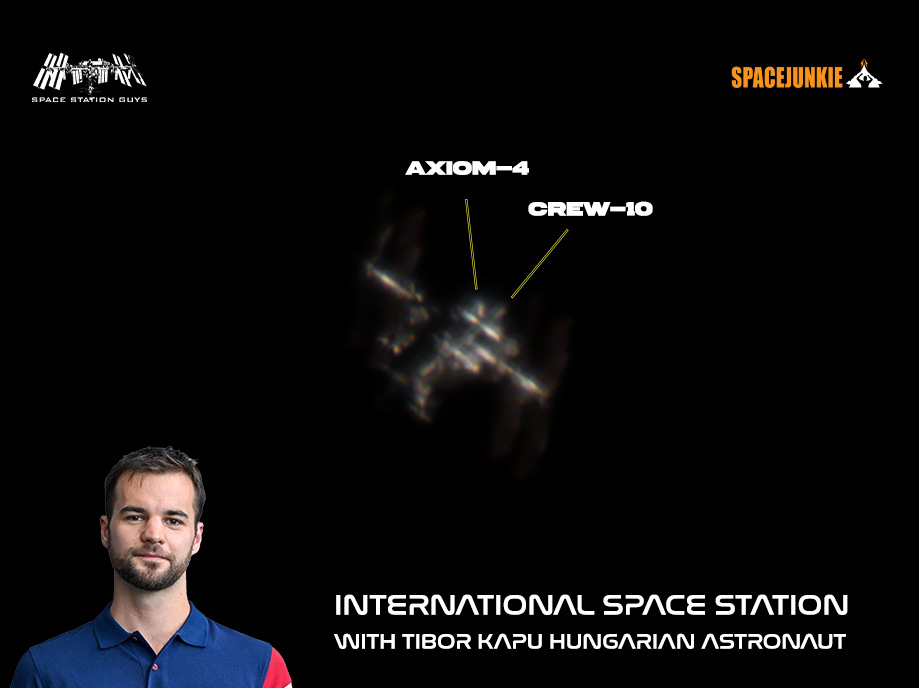 SPACE STATION GUYS

SPACEJUNKIE

AXIOM-4

CREW-10

INTERNATIONAL SPACE STATION
WITH TIBOR KAPU HUNGARIAN ASTRONAUT